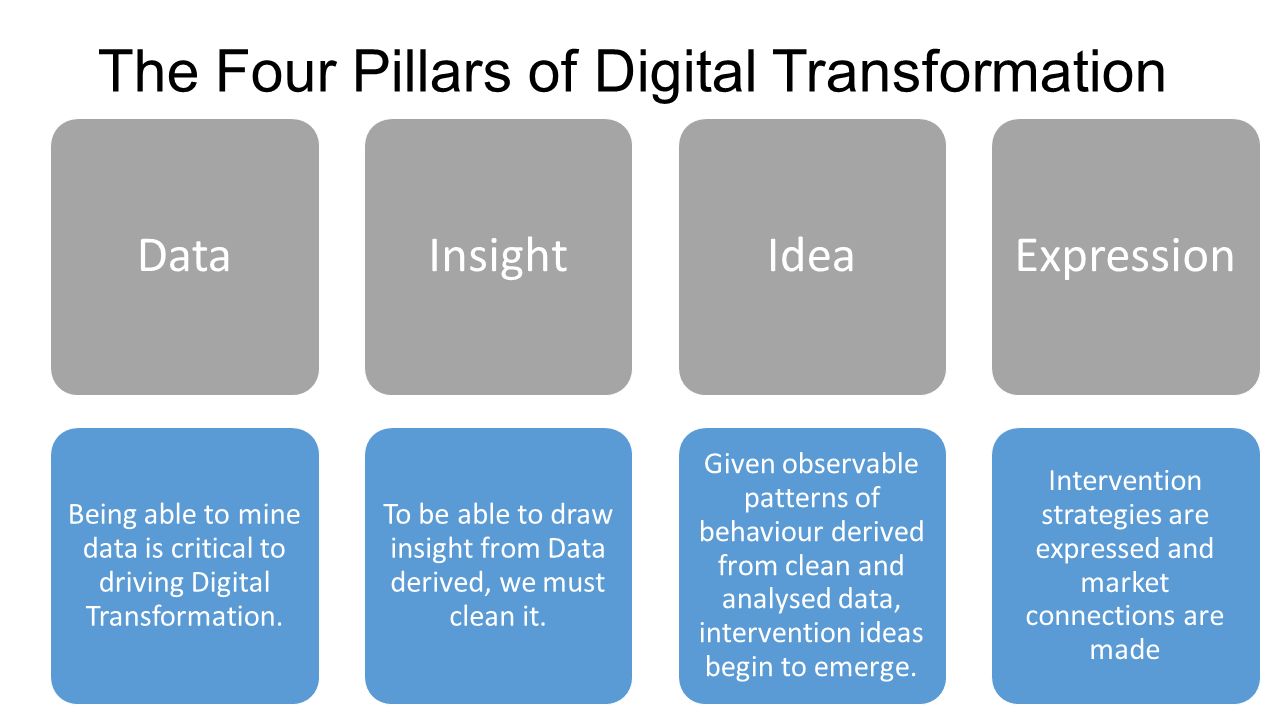 The Four Pillars of Digital Transformation

Data

Insight

Idea

Expression

Being able to mine data is critical to driving Digital Transformation.

To be able to draw insight from Data derived, we must clean it.

Given observable patterns of behaviour derived from clean and analysed data, intervention ideas begin to emerge.

Intervention strategies are expressed and market connections are made